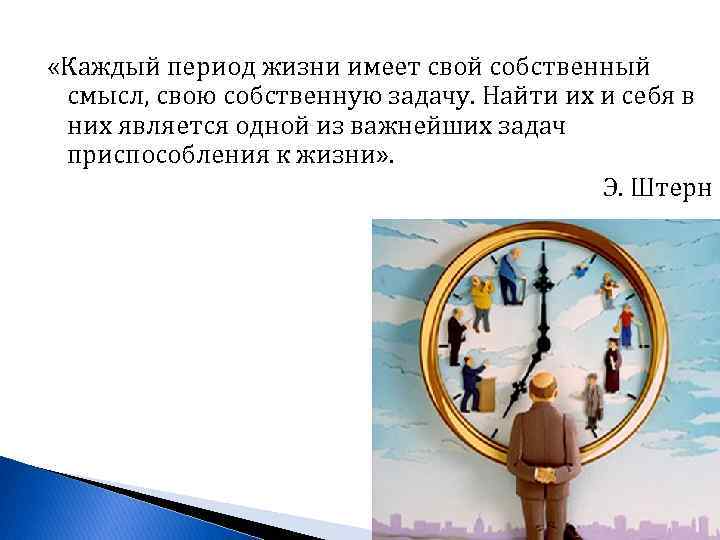 «Каждый период жизни имеет свой собственный смысл, свою собственную задачу. Найти их и себя в них является одной из важнейших задач приспособления к жизни».

Э. Штерн